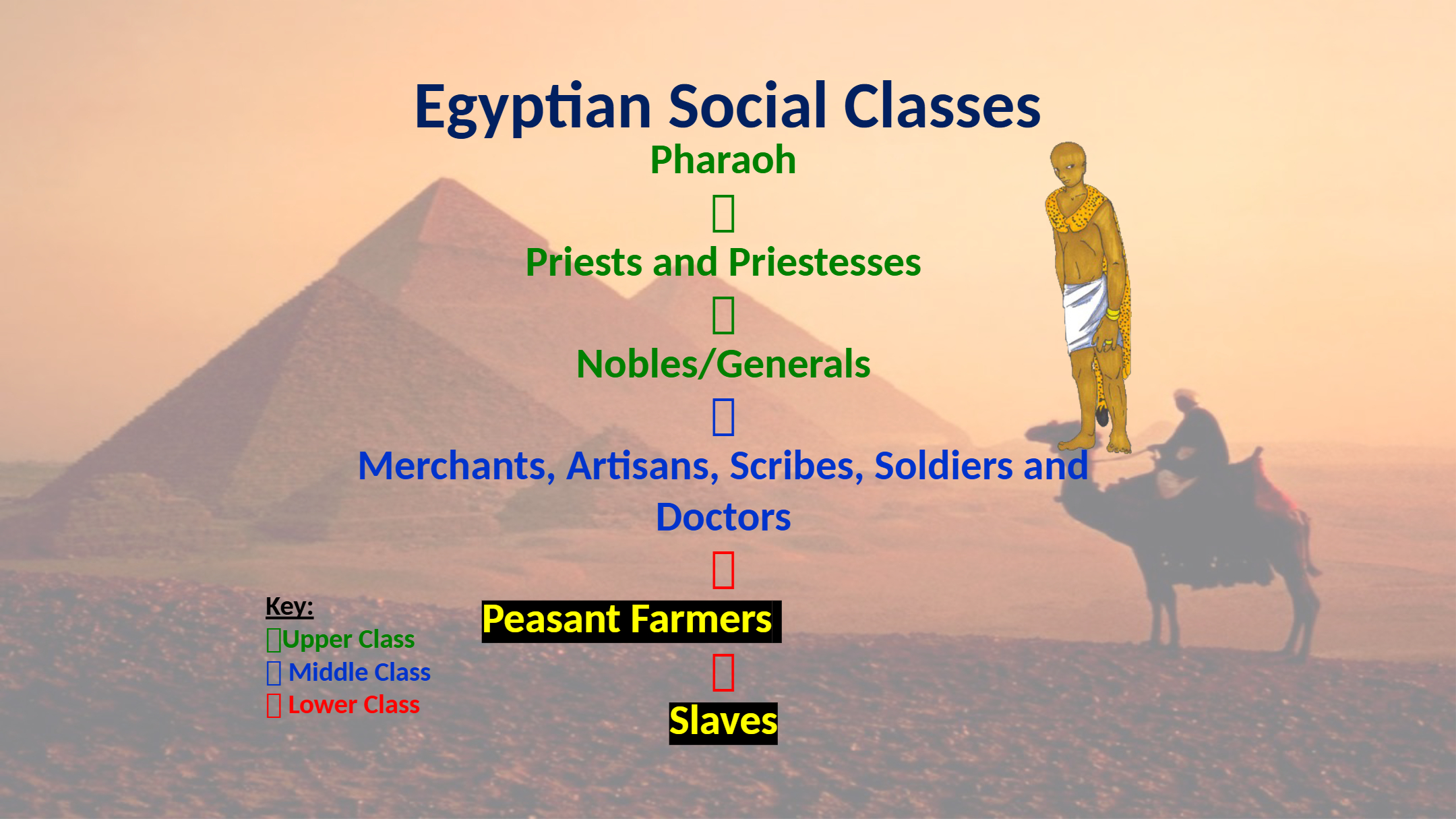 Egyptian Social Classes
Pharaoh
Priests and Priestesses
Nobles/Generals
Merchants, Artisans, Scribes, Soldiers and Doctors
Peasant Farmers
Slaves

Key:
Upper Class
Middle Class
Lower Class